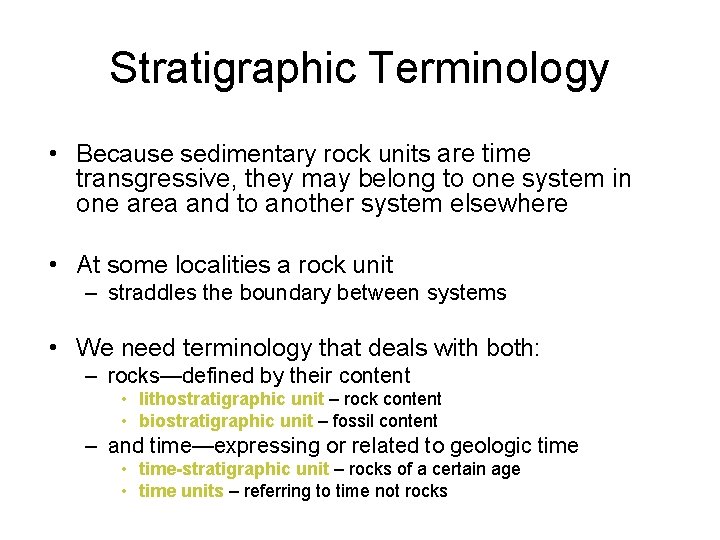 Stratigraphic Terminology

• Because sedimentary rock units are time transgressive, they may belong to one system in one area and to another system elsewhere

• At some localities a rock unit
– straddles the boundary between systems

• We need terminology that deals with both:
– rocks—defined by their content
• lithostratigraphic unit – rock content
• biostratigraphic unit – fossil content
– and time—expressing or related to geologic time
• time-stratigraphic unit – rocks of a certain age
• time units – referring to time not rocks